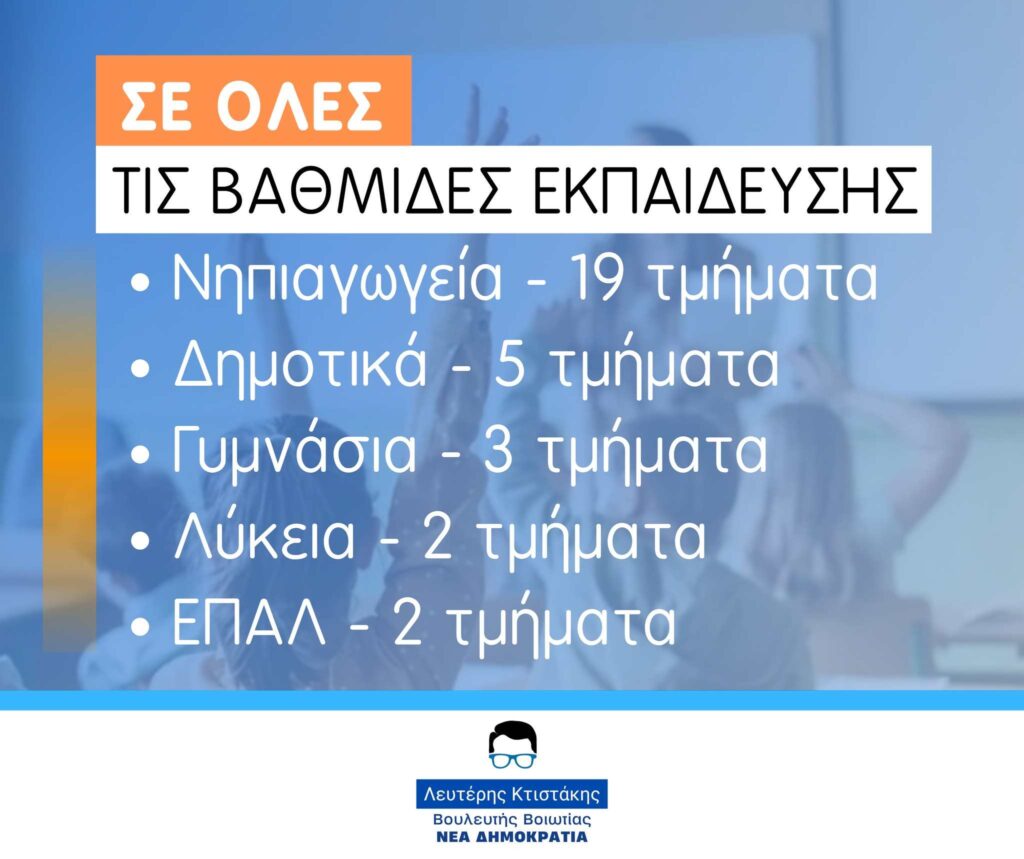 ΣΕ ΟΛΕΣ
ΤΙΣ ΒΑΘΜΙΔΕΣ ΕΚΠΑΙΔΕΥΣΗΣ

• Νηπιαγωγεία - 19 τμήματα
• Δημοτικά - 5 τμήματα
• Γυμνάσια - 3 τμήματα
• Λύκεια - 2 τμήματα
• ΕΠΑΛ - 2 τμήματα

Λευτέρης Κτιστάκης
Βουλευτής Βοιωτίας
ΝΕΑ ΔΗΜΟΚΡΑΤΙΑ